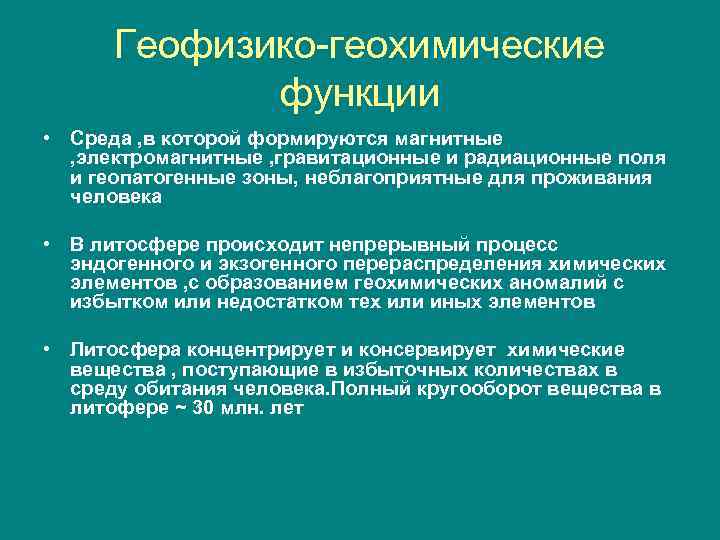 Геофизико-геохимические функции

• Среда ,в которой формируются магнитные ,электромагнитные ,гравитационные и радиационные поля и геопатогенные зоны, неблагоприятные для проживания человека

• В литосфере происходит непрерывный процесс эндогенного и экзогенного перераспределения химических элементов ,с образованием геохимических аномалий с избытком или недостатком тех или иных элементов

• Литосфера концентрирует и консервирует химические вещества , поступающие в избыточных количествах в среду обитания человека.Полный кругооборот вещества в литофере ~ 30 млн. лет